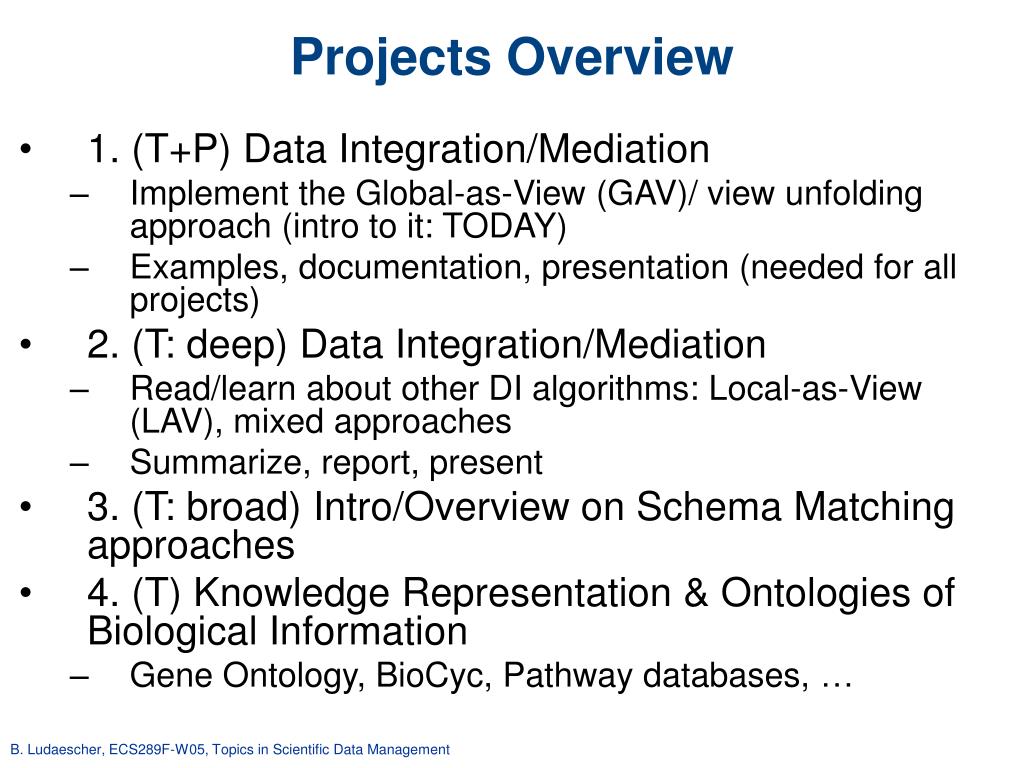 Projects Overview

• 1. (T+P) Data Integration/Mediation
– Implement the Global-as-View (GAV)/ view unfolding approach (intro to it: TODAY)
– Examples, documentation, presentation (needed for all projects)

• 2. (T: deep) Data Integration/Mediation
– Read/learn about other DI algorithms: Local-as-View (LAV), mixed approaches
– Summarize, report, present

• 3. (T: broad) Intro/Overview on Schema Matching approaches

• 4. (T) Knowledge Representation & Ontologies of Biological Information
– Gene Ontology, BioCyc, Pathway databases, …

B. Ludaescher, ECS289F-W05, Topics in Scientific Data Management